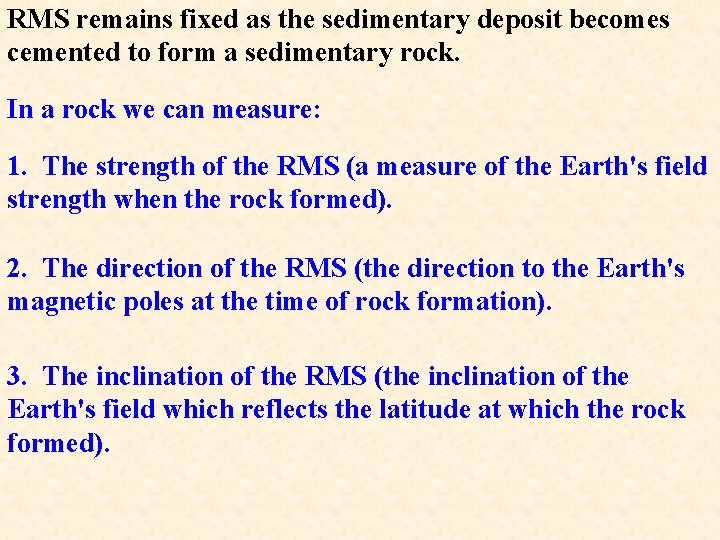 RMS remains fixed as the sedimentary deposit becomes cemented to form a sedimentary rock.

In a rock we can measure:

1. The strength of the RMS (a measure of the Earth's field strength when the rock formed).

2. The direction of the RMS (the direction to the Earth's magnetic poles at the time of rock formation).

3. The inclination of the RMS (the inclination of the Earth's field which reflects the latitude at which the rock formed).